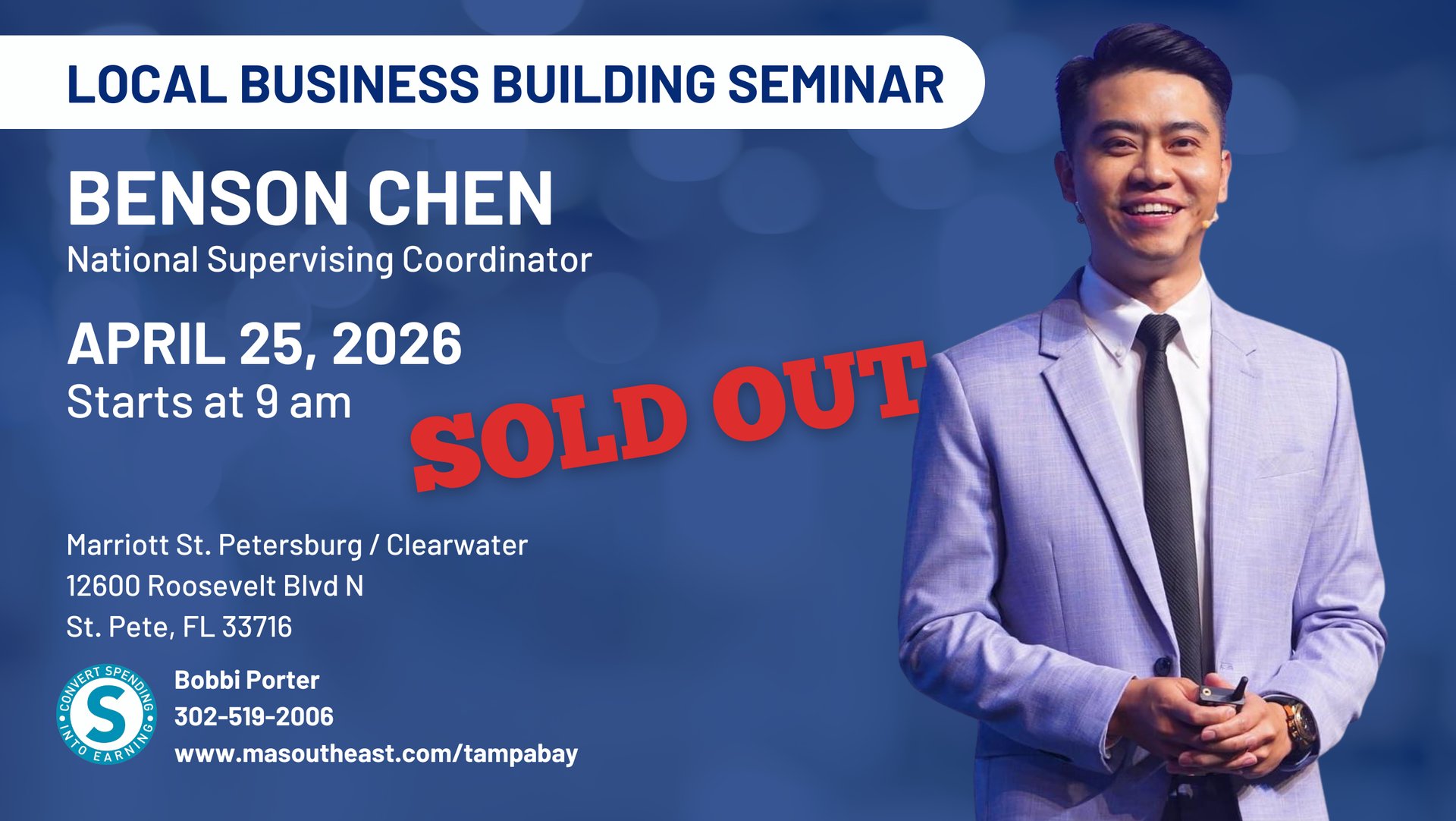 LOCAL BUSINESS BUILDING SEMINAR

BENSON CHEN
National Supervising Coordinator

APRIL 25, 2026
Starts at 9 am

SOLD OUT

Marriott St. Petersburg / Clearwater
12600 Roosevelt Blvd N
St. Pete, FL 33716

CONVERT SPENDING INTO EARNING
S

Bobbi Porter
302-519-2006
www.masoutheast.com/tampabay